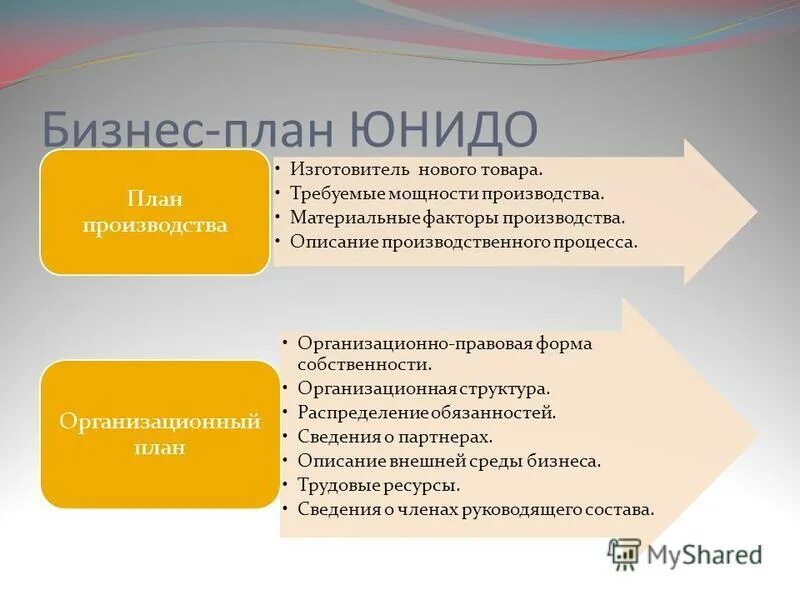 Бизнес-план ЮНИДО

План производства

• Изготовитель нового товара.
• Требуемые мощности производства.
• Материальные факторы производства.
• Описание производственного процесса.

Организационный план

• Организационно-правовая форма собственности.
• Организационная структура.
• Распределение обязанностей.
• Сведения о партнерах.
• Описание внешней среды бизнеса.
• Трудовые ресурсы.
• Сведения о членах руководящего состава.

MyShared